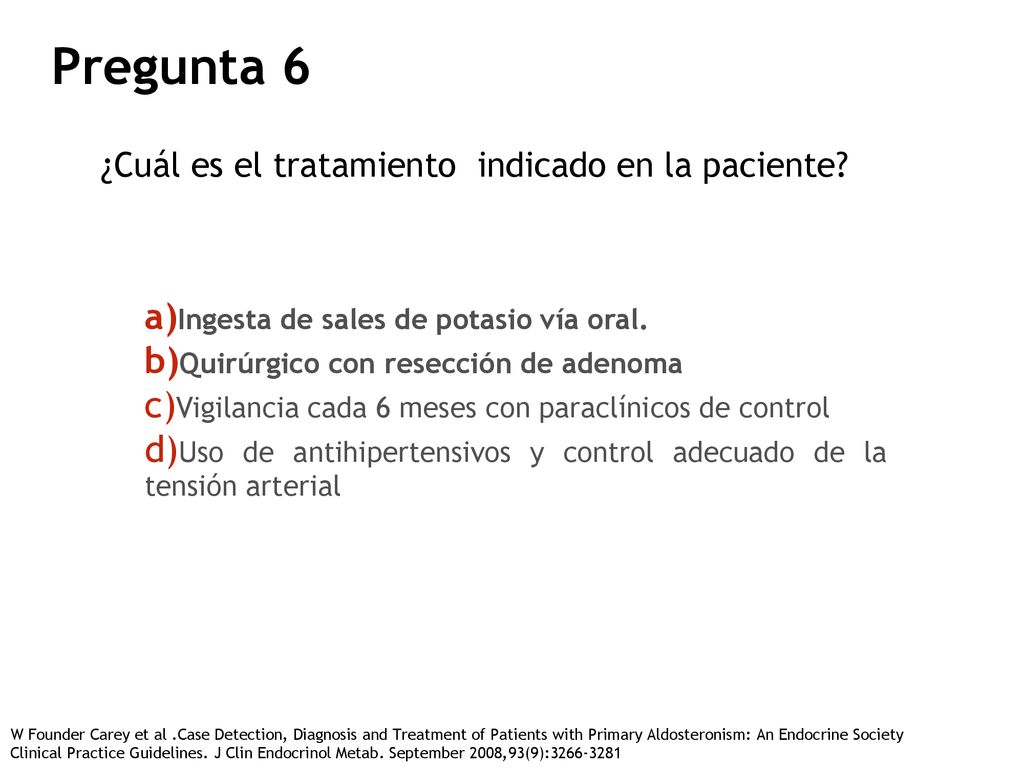 Pregunta 6

¿Cuál es el tratamiento indicado en la paciente?

a)Ingesta de sales de potasio vía oral.
b)Quirúrgico con resección de adenoma
c)Vigilancia cada 6 meses con paraclínicos de control
d)Uso de antihipertensivos y control adecuado de la tensión arterial

W Founder Carey et al .Case Detection, Diagnosis and Treatment of Patients with Primary Aldosteronism: An Endocrine Society Clinical Practice Guidelines. J Clin Endocrinol Metab. September 2008,93(9):3266-3281